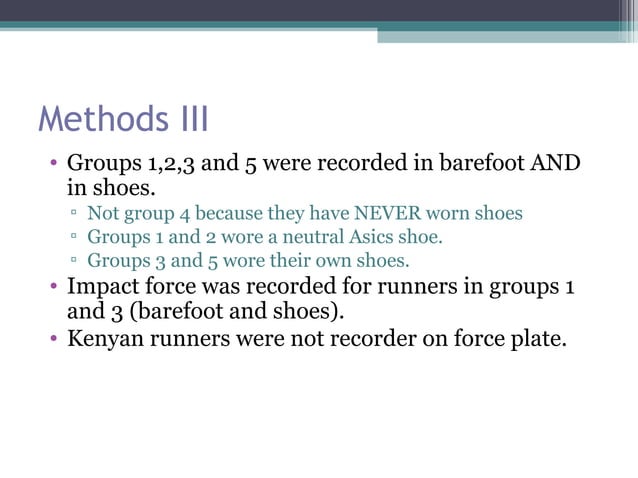 Methods III

• Groups 1,2,3 and 5 were recorded in barefoot AND in shoes.
▫ Not group 4 because they have NEVER worn shoes
▫ Groups 1 and 2 wore a neutral Asics shoe.
▫ Groups 3 and 5 wore their own shoes.
• Impact force was recorded for runners in groups 1 and 3 (barefoot and shoes).
• Kenyan runners were not recorder on force plate.